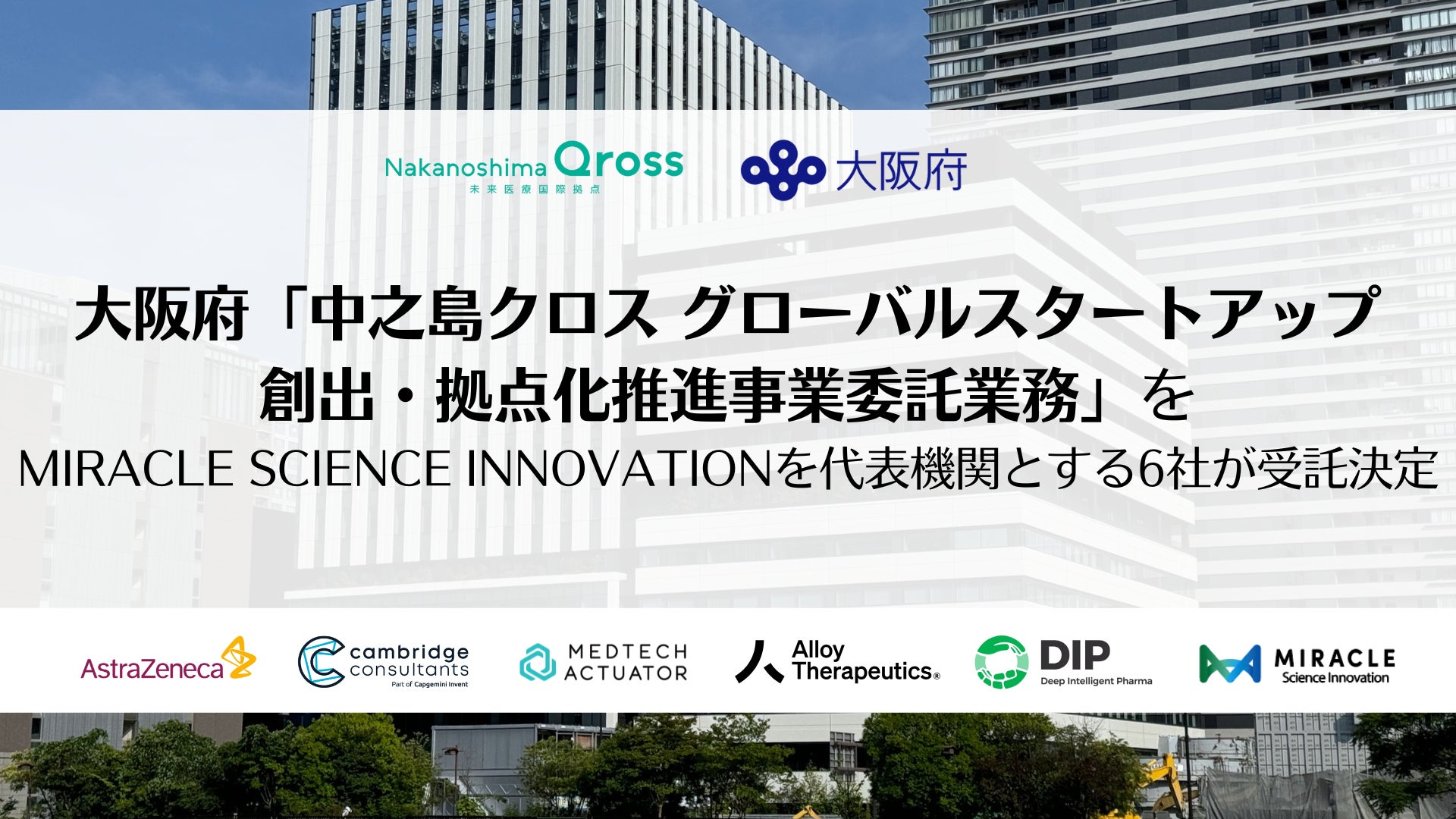 Nakanoshima Qross
未来医療国際拠点

大阪府

大阪府「中之島クロス グローバルスタートアップ創出・拠点化推進事業委託業務」を
MIRACLE SCIENCE INNOVATIONを代表機関とする6社が受託決定

AstraZeneca

cambridge consultants
Part of Capgemini Invent

MEDTECH ACTUATOR

Alloy Therapeutics®

DIP
Deep Intelligent Pharma

MIRACLE
Science Innovation